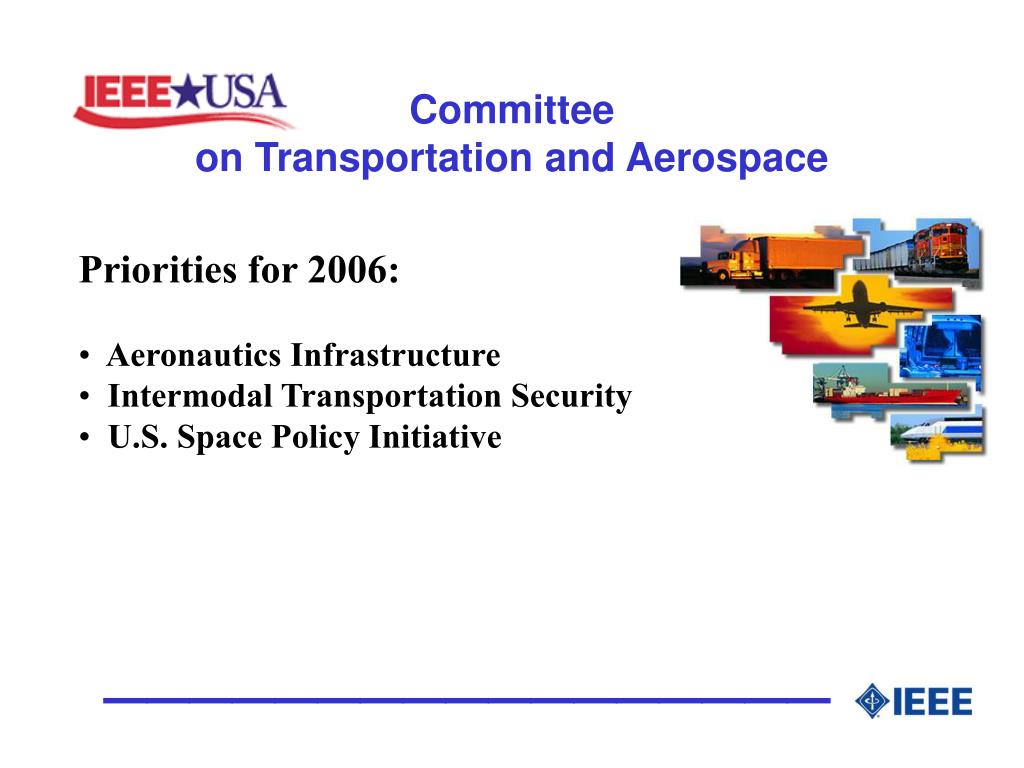 IEEE★USA

Committee
on Transportation and Aerospace

Priorities for 2006:

• Aeronautics Infrastructure
• Intermodal Transportation Security
• U.S. Space Policy Initiative

IEEE